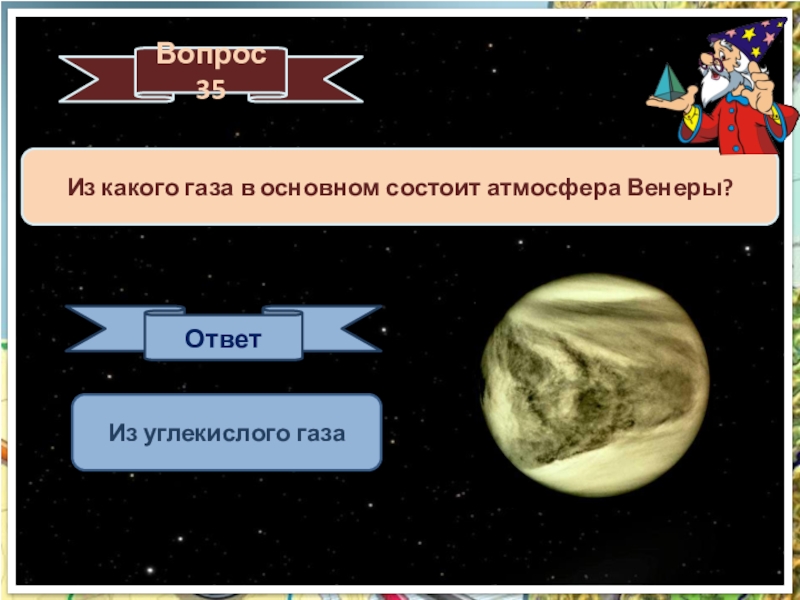 Вопрос 35

Из какого газа в основном состоит атмосфера Венеры?

Ответ

Из углекислого газа